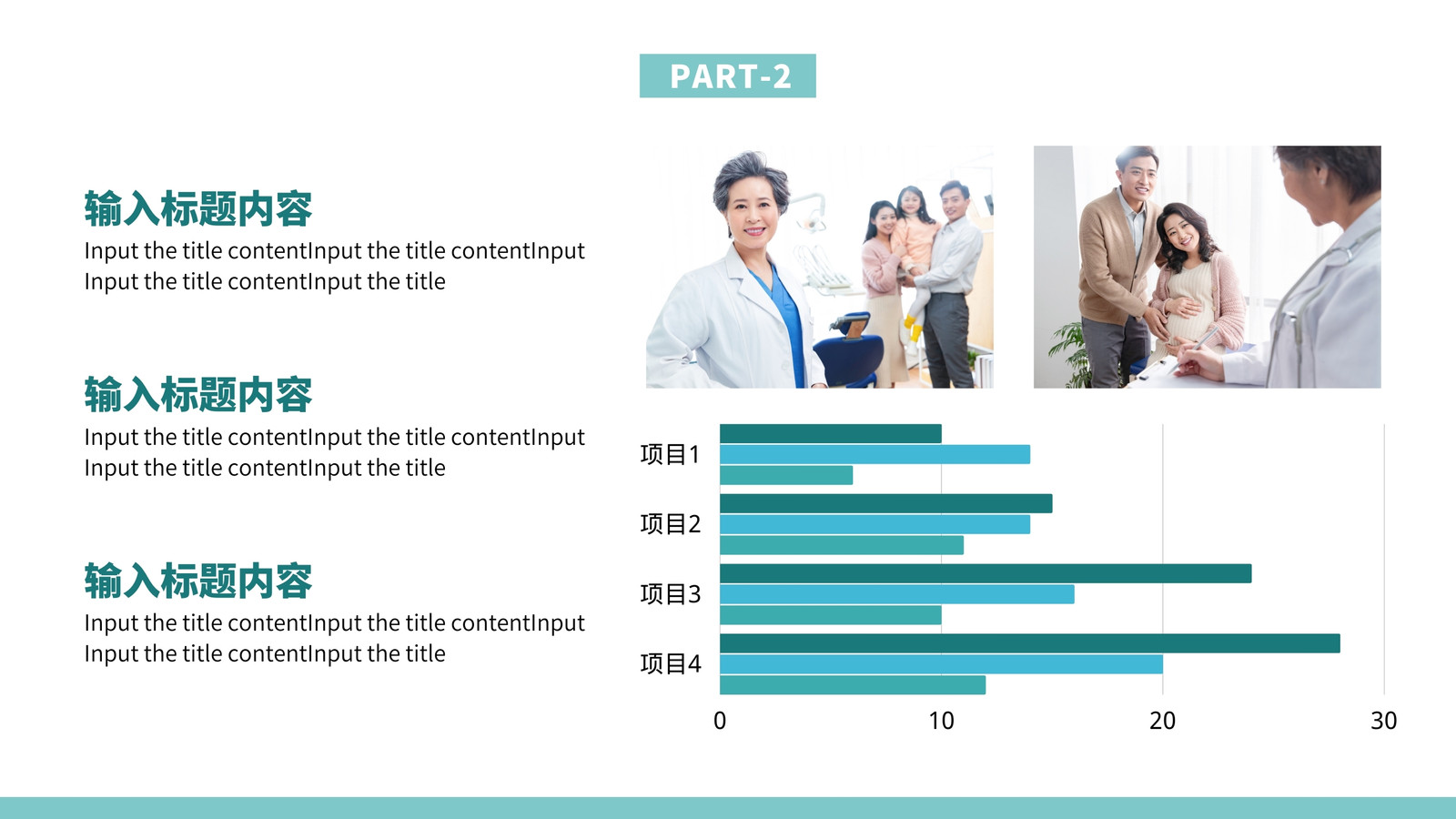 PART-2

输入标题内容
Input the title contentInput the title contentInput Input the title contentInput the title

输入标题内容
Input the title contentInput the title contentInput Input the title contentInput the title

输入标题内容
Input the title contentInput the title contentInput Input the title contentInput the title

项目1
项目2
项目3
项目4
0
10
20
30